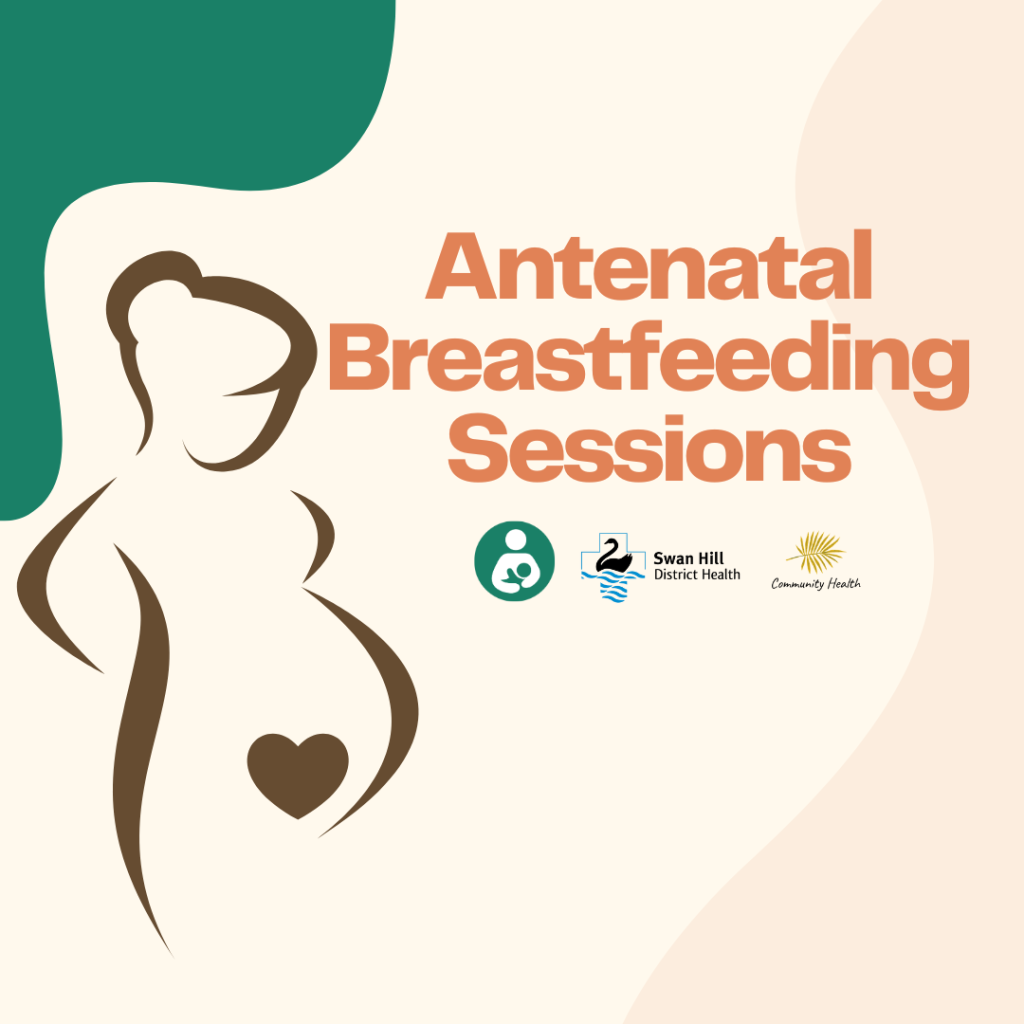 Antenatal Breastfeeding Sessions

Swan Hill District Health

Community Health